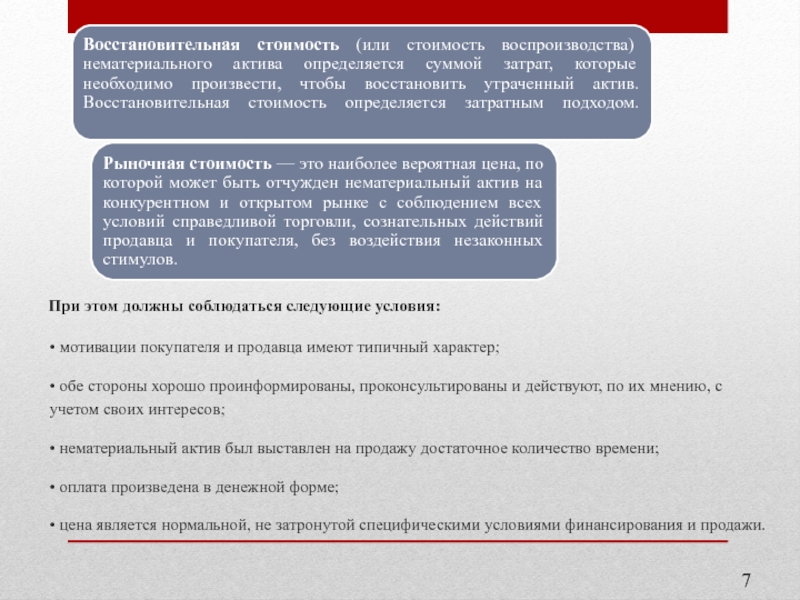 Восстановительная стоимость (или стоимость воспроизводства) нематериального актива определяется суммой затрат, которые необходимо произвести, чтобы восстановить утраченный актив. Восстановительная стоимость определяется затратным подходом.

Рыночная стоимость — это наиболее вероятная цена, по которой может быть отчужден нематериальный актив на конкурентном и открытом рынке с соблюдением всех условий справедливой торговли, сознательных действий продавца и покупателя, без воздействия незаконных стимулов.

При этом должны соблюдаться следующие условия:

• мотивации покупателя и продавца имеют типичный характер;

• обе стороны хорошо проинформированы, проконсультированы и действуют, по их мнению, с учетом своих интересов;

• нематериальный актив был выставлен на продажу достаточное количество времени;

• оплата произведена в денежной форме;

• цена является нормальной, не затронутой специфическими условиями финансирования и продажи.

7